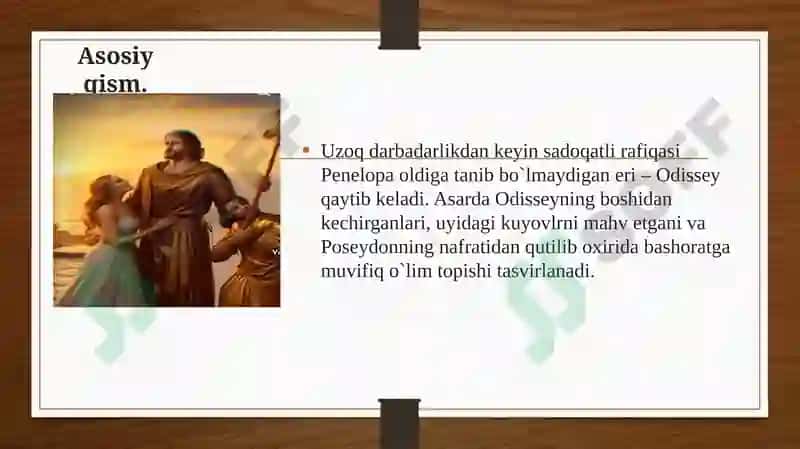 Asosiy qism.

• Uzoq darbadarlikdan keyin sadoqatli rafiqasi Penelopa oldiga tanib bo`lmaydigan eri – Odissey qaytib keladi. Asarda Odisseyning boshidan kechirganlari, uyidagi kuyovlrni mahv etgani va Poseydonning nafratidan qutilib oxirida bashoratga muvifiq o`lim topishi tasvirlanadi.